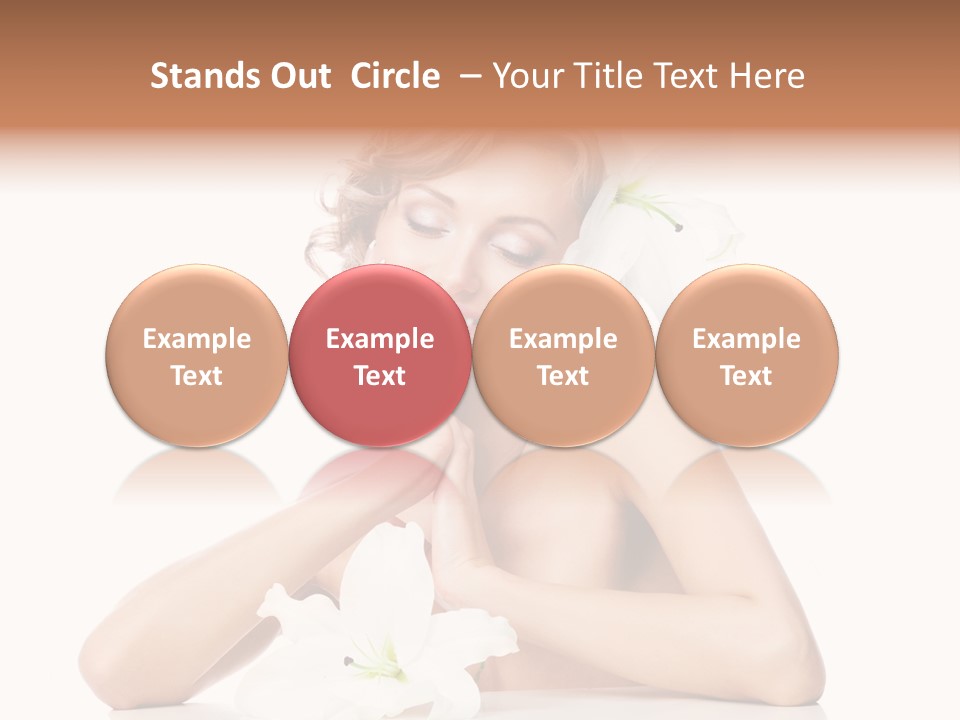 Stands Out Circle – Your Title Text Here

Example Text

Example Text

Example Text

Example Text